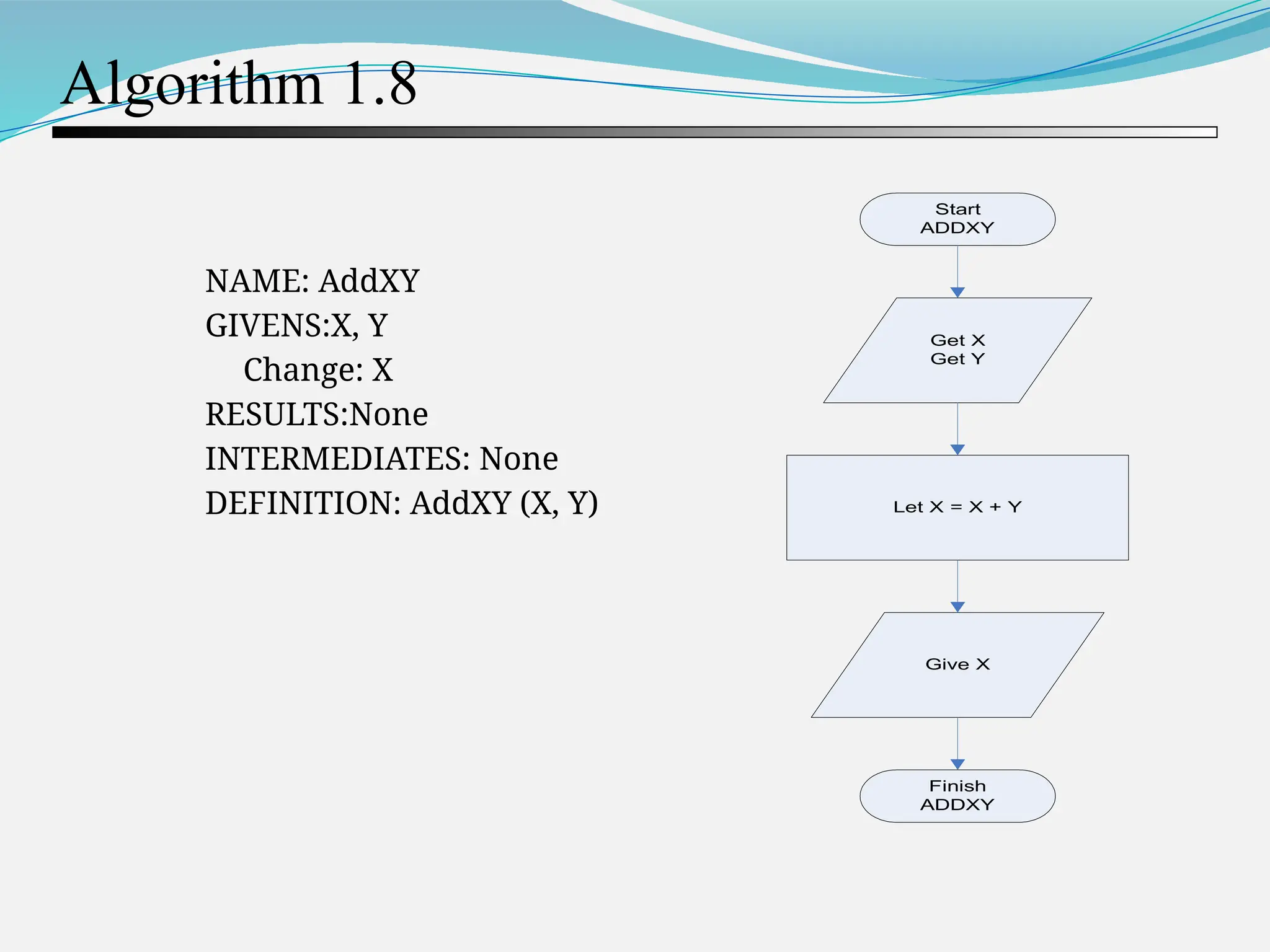 Algorithm 1.8

NAME: AddXY
GIVENS:X, Y
Change: X
RESULTS:None
INTERMEDIATES: None
DEFINITION: AddXY (X, Y)

Start
ADDXY

Get X
Get Y

Let X = X + Y

Give X

Finish
ADDXY